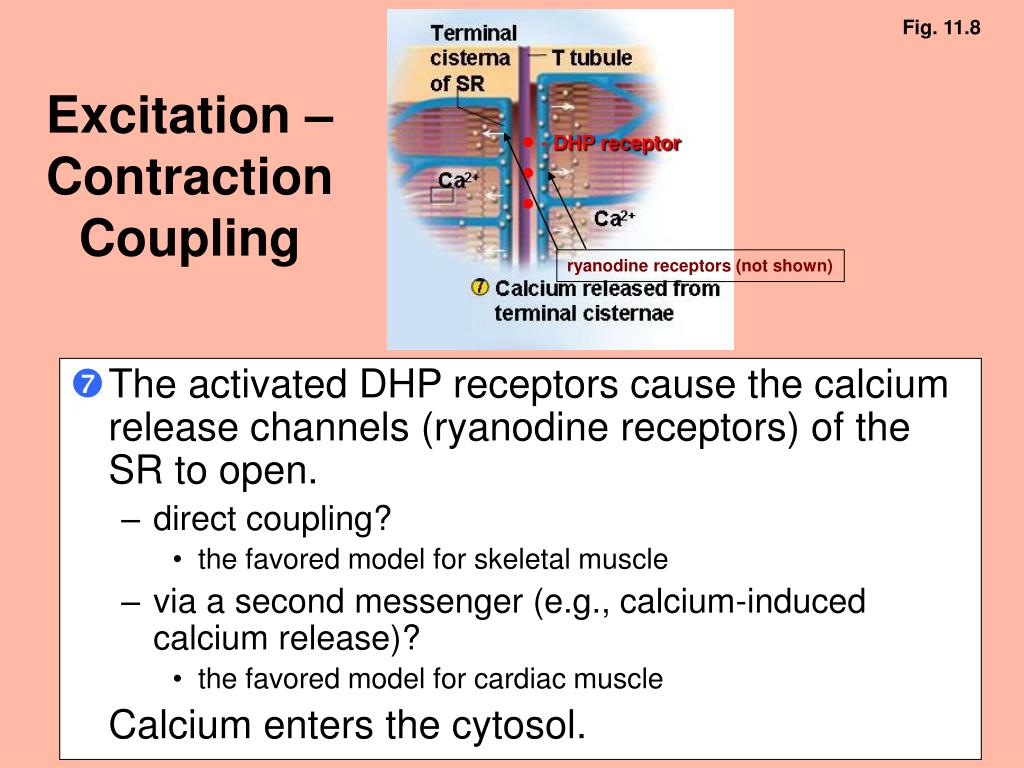 Fig. 11.8

Excitation – Contraction Coupling

Terminal cisterna of SR

T tubule

DHP receptor

$Ca^{2+}$

$Ca^{2+}$

ryanodine receptors (not shown)

7 Calcium released from terminal cisternae

7 The activated DHP receptors cause the calcium release channels (ryanodine receptors) of the SR to open.

– direct coupling?

• the favored model for skeletal muscle

– via a second messenger (e.g., calcium-induced calcium release)?

• the favored model for cardiac muscle

Calcium enters the cytosol.